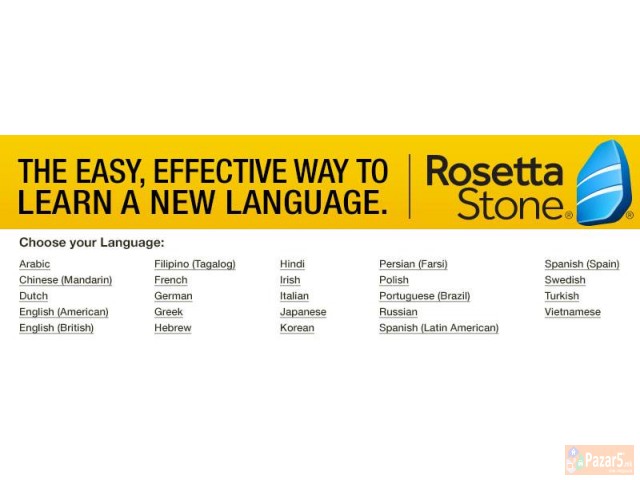 THE EASY, EFFECTIVE WAY TO LEARN A NEW LANGUAGE.

Rosetta Stone®

Choose your Language:

Arabic
Chinese (Mandarin)
Dutch
English (American)
English (British)

Filipino (Tagalog)
French
German
Greek
Hebrew

Hindi
Irish
Italian
Japanese
Korean

Persian (Farsi)
Polish
Portuguese (Brazil)
Russian
Spanish (Latin American)

Spanish (Spain)
Swedish
Turkish
Vietnamese

Pazar5